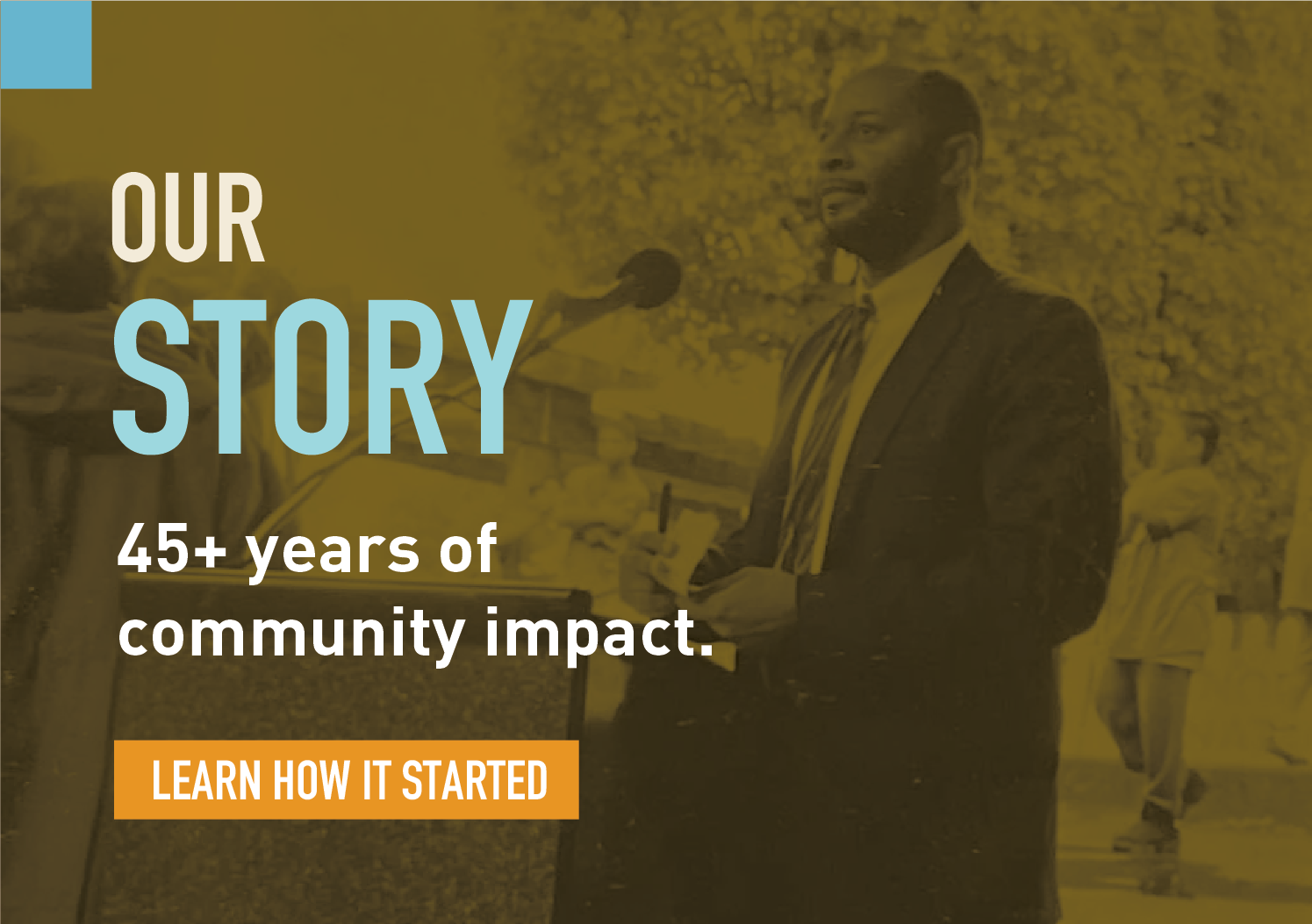 OUR
STORY

45+ years of community impact.

LEARN HOW IT STARTED